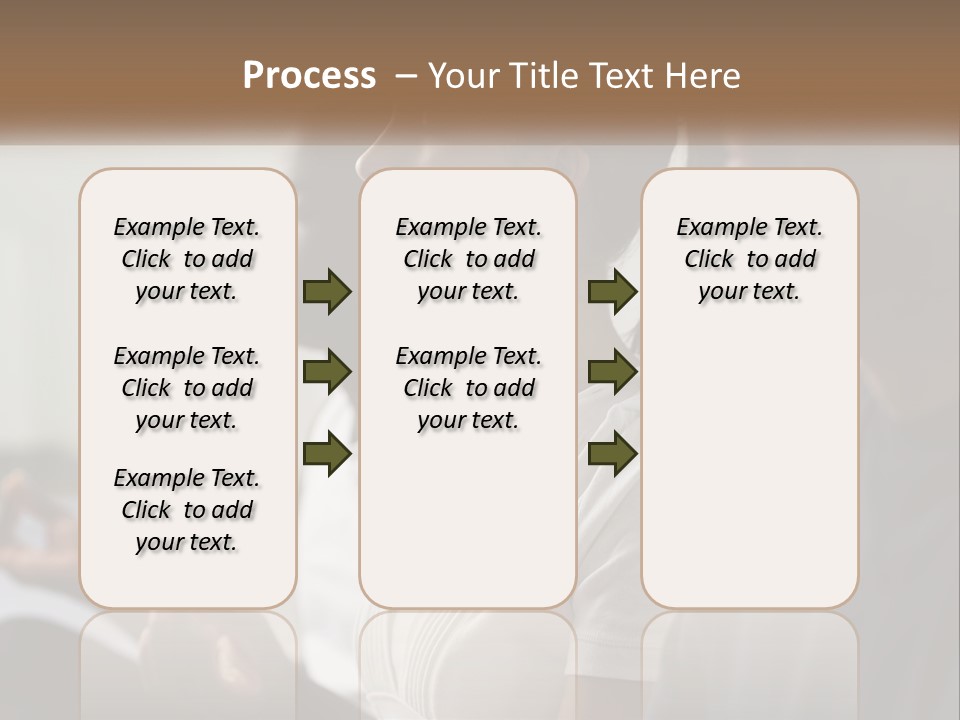 Process – Your Title Text Here

Example Text. Click to add your text.

Example Text. Click to add your text.

Example Text. Click to add your text.

Example Text. Click to add your text.

Example Text. Click to add your text.

Example Text. Click to add your text.